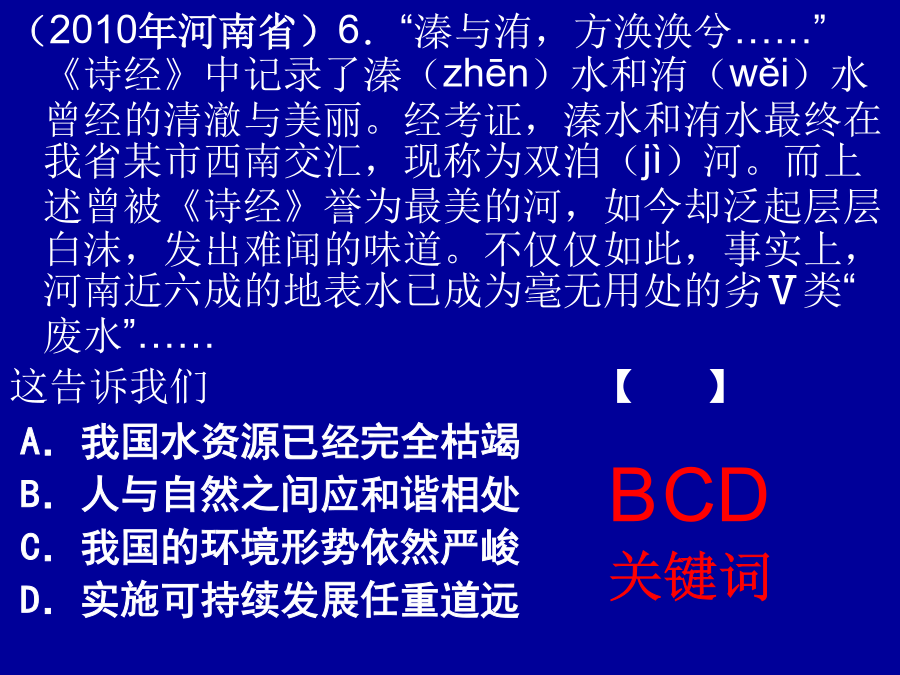 （2010年河南省）6．“溱与洧，方涣涣兮……”《诗经》中记录了溱（zhēn）水和洧（wěi）水曾经的清澈与美丽。经考证，溱水和洧水最终在我省某市西南交汇，现称为双洎（jì）河。而上述曾被《诗经》誉为最美的河，如今却泛起层层白沫，发出难闻的味道。不仅仅如此，事实上，河南近六成的地表水已成为毫无用处的劣Ⅴ类“废水”……

这告诉我们 【 】

A．我国水资源已经完全枯竭

B．人与自然之间应和谐相处

C．我国的环境形势依然严峻

D．实施可持续发展任重道远

BCD

关键词